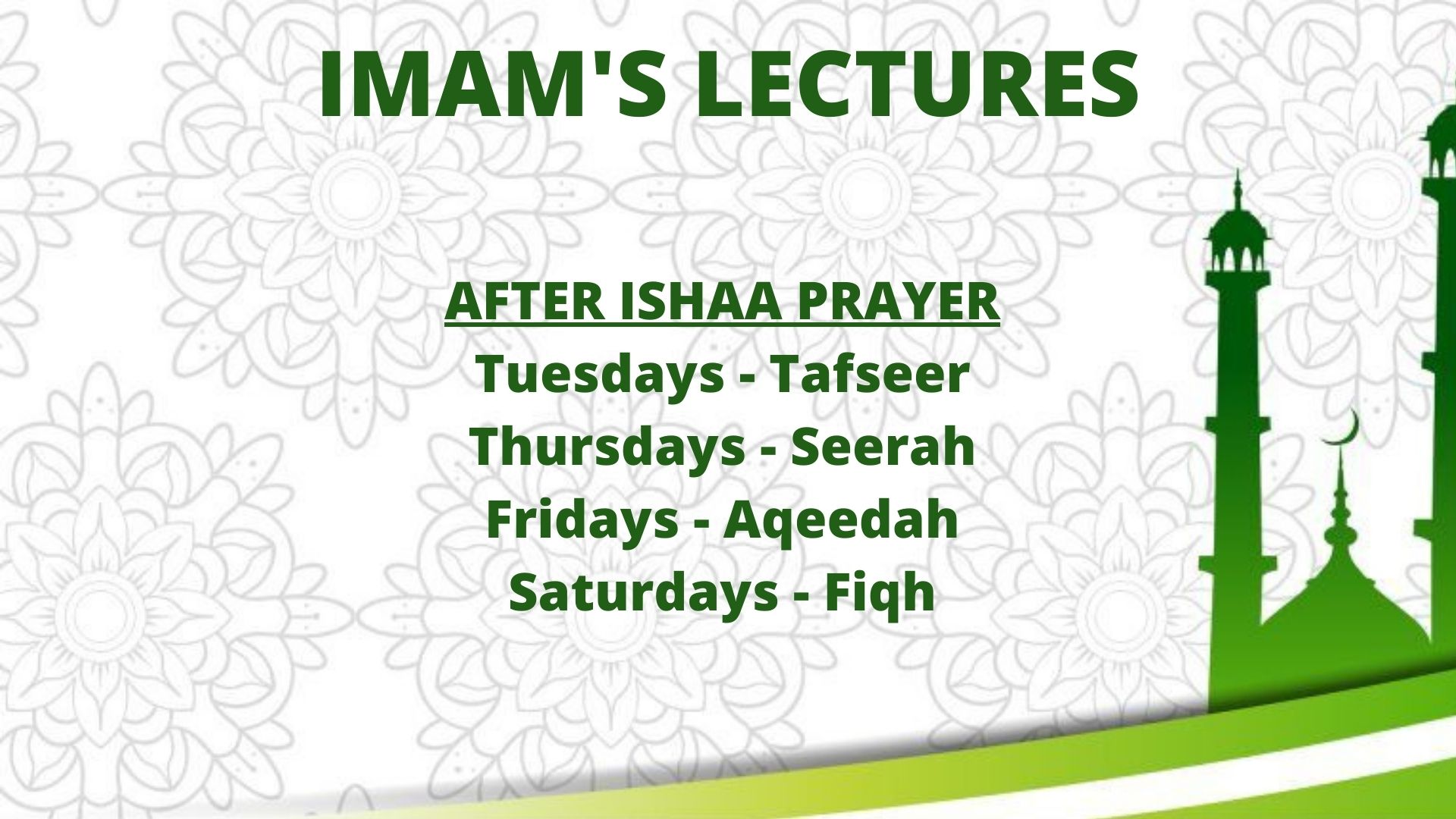 IMAM'S LECTURES

AFTER ISHAA PRAYER
Tuesdays - Tafseer
Thursdays - Seerah
Fridays - Aqeedah
Saturdays - Fiqh